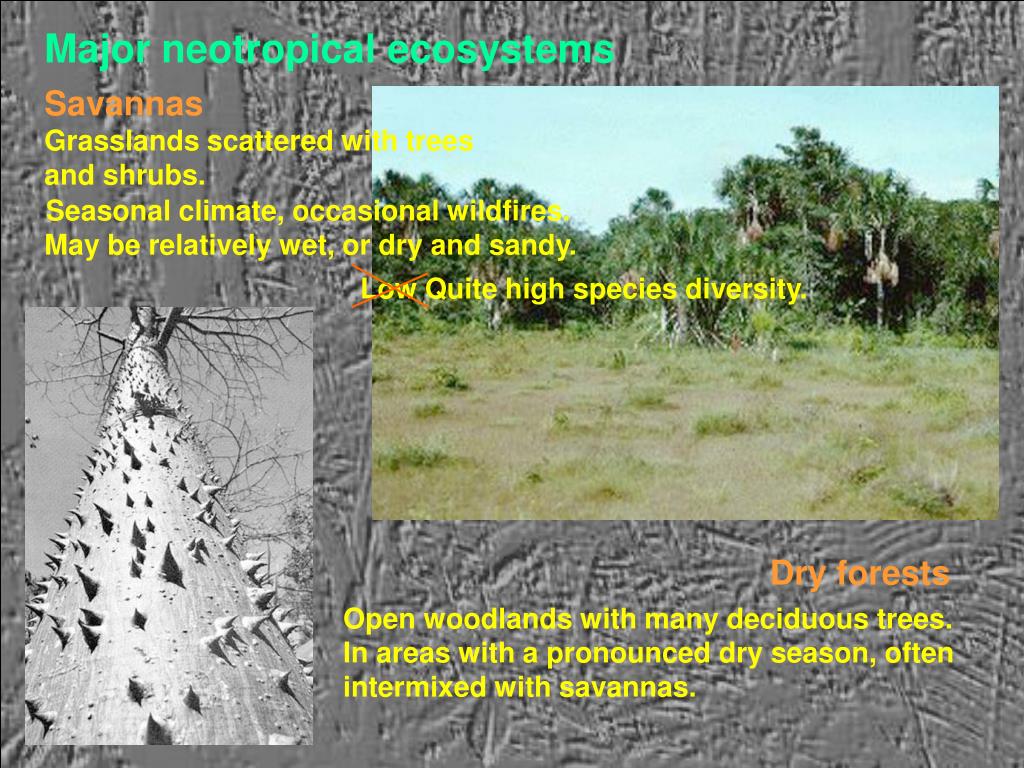 Major neotropical ecosystems

Savannas

Grasslands scattered with trees and shrubs.
Seasonal climate, occasional wildfires.
May be relatively wet, or dry and sandy.
Low Quite high species diversity.

Dry forests

Open woodlands with many deciduous trees.
In areas with a pronounced dry season, often intermixed with savannas.